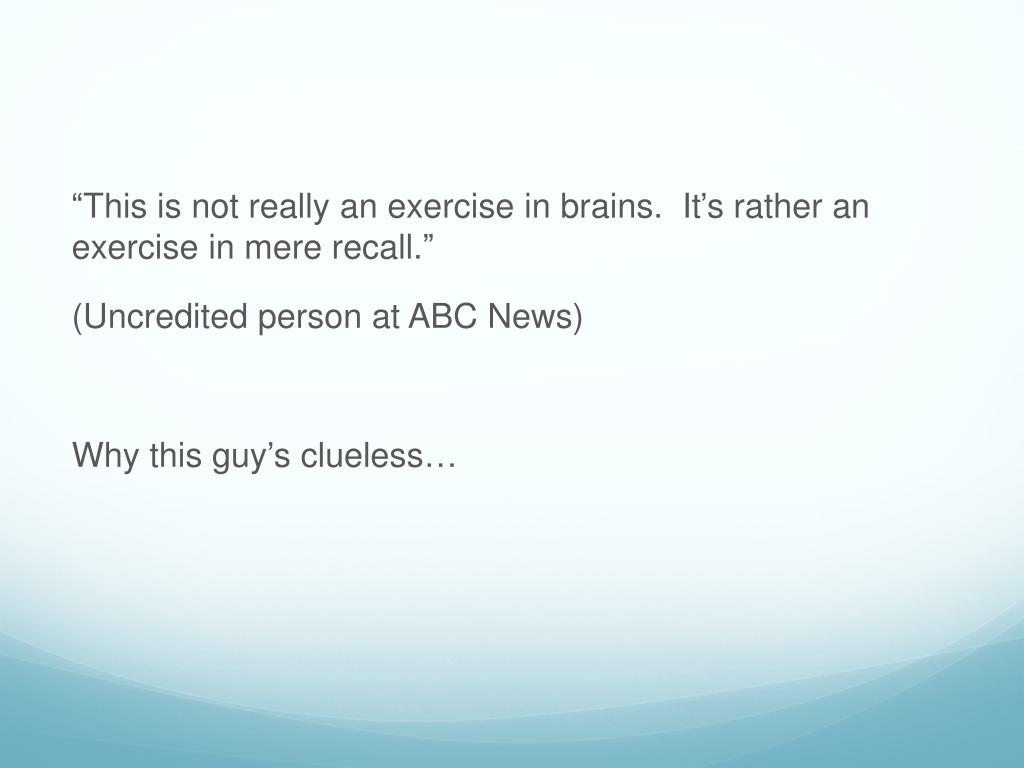 “This is not really an exercise in brains.  It’s rather an exercise in mere recall.”

(Uncredited person at ABC News)

Why this guy’s clueless…